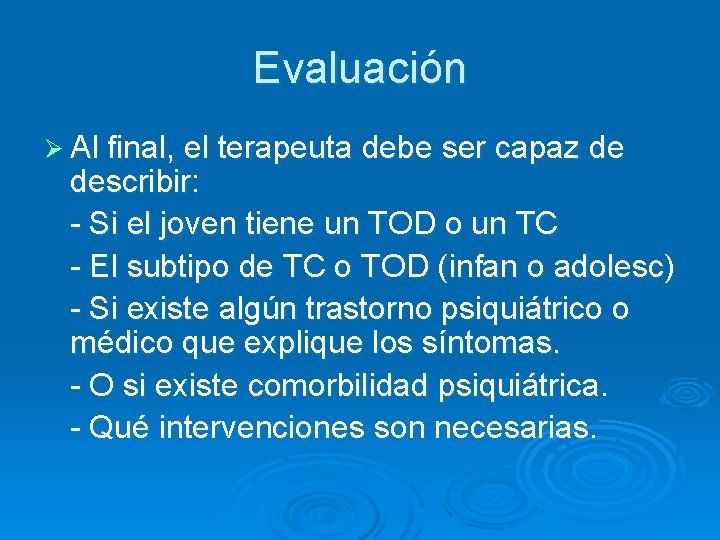 Evaluación

➢ Al final, el terapeuta debe ser capaz de describir:

- Si el joven tiene un TOD o un TC

- El subtipo de TC o TOD (infan o adolesc)

- Si existe algún trastorno psiquiátrico o médico que explique los síntomas.

- O si existe comorbilidad psiquiátrica.

- Qué intervenciones son necesarias.